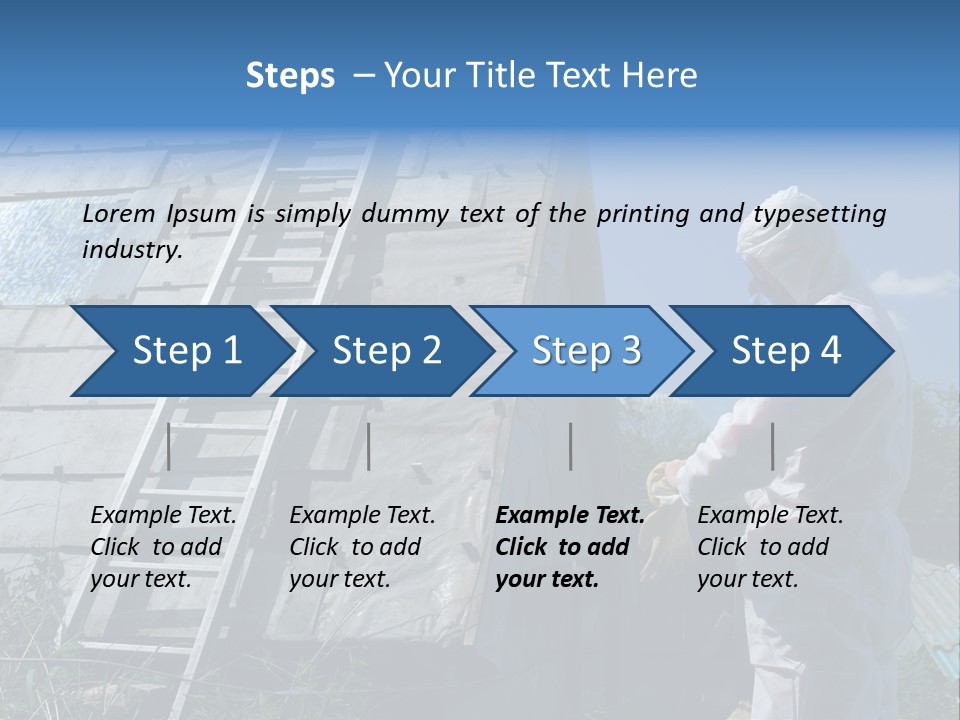 Steps – Your Title Text Here

Lorem Ipsum is simply dummy text of the printing and typesetting industry.

Step 1

Step 2

Step 3

Step 4

Example Text. Click to add your text.

Example Text. Click to add your text.

Example Text. Click to add your text.

Example Text. Click to add your text.